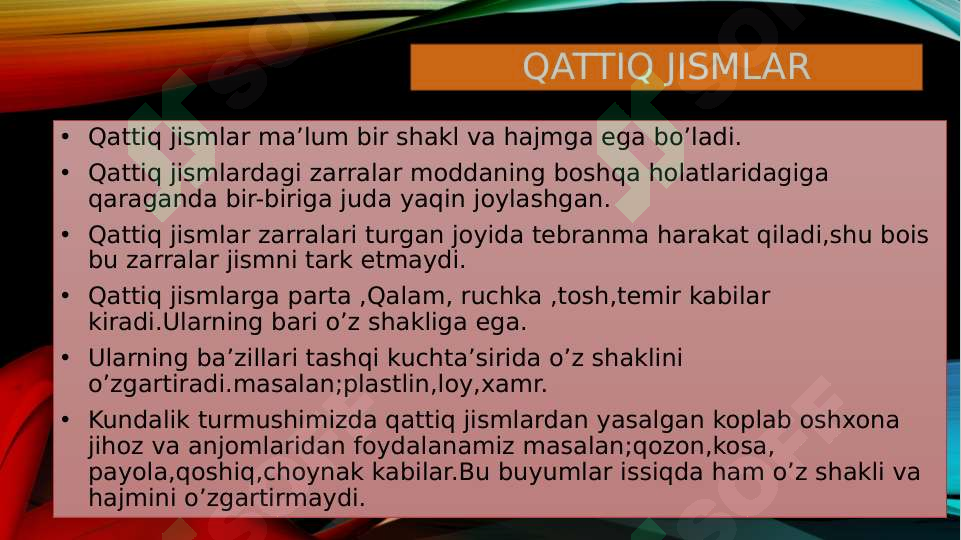 QATTIQ JISMLAR

• Qattiq jismlar ma’lum bir shakl va hajmga ega bo’ladi.
• Qattiq jismlardagi zarralar moddaning boshqa holatlaridagiga qaraganda bir-biriga juda yaqin joylashgan.
• Qattiq jismlar zarralari turgan joyida tebranma harakat qiladi,shu bois bu zarralar jismni tark etmaydi.
• Qattiq jismlarga parta ,Qalam, ruchka ,tosh,temir kabilar kiradi.Ularning bari o’z shakliga ega.
• Ularning ba’zillari tashqi kuchta’sirida o’z shaklini o’zgartiradi.masalan;plastlin,loy,xamr.
• Kundalik turmushimizda qattiq jismlardan yasalgan koplab oshxona jihoz va anjomlaridan foydalanamiz masalan;qozon,kosa, payola,qoshiq,choynak kabilar.Bu buyumlar issiqda ham o’z shakli va hajmini o’zgartirmaydi.